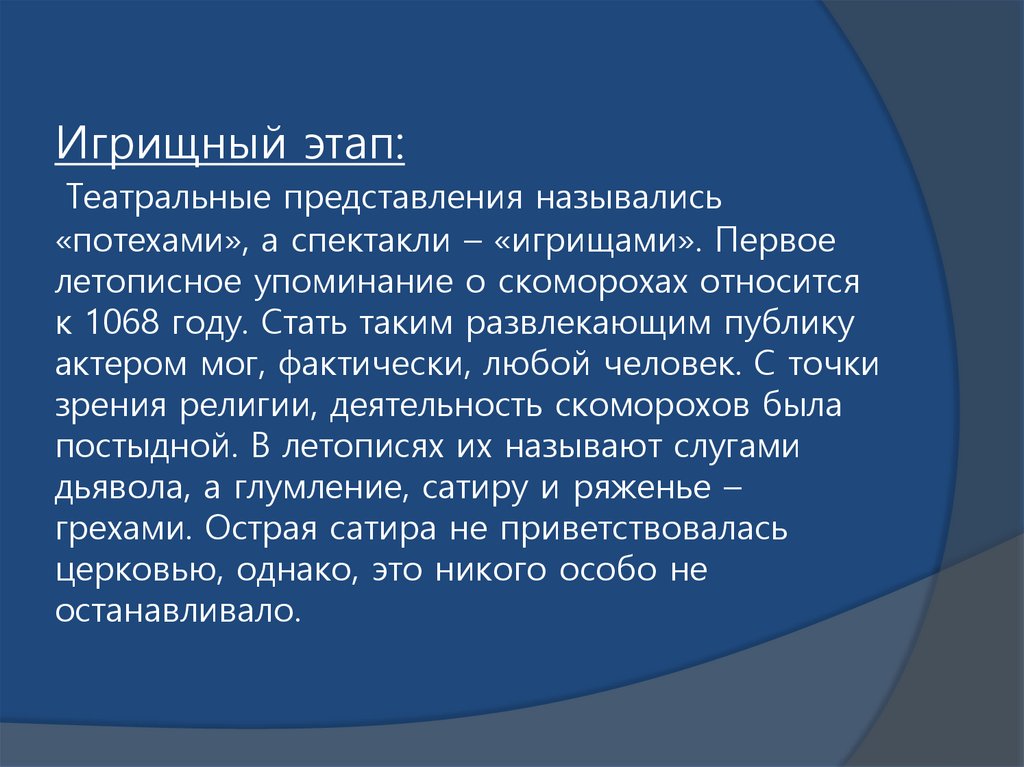 Игрищный этап:

Театральные представления назывались «потехами», а спектакли – «игрищами». Первое летописное упоминание о скоморохах относится к 1068 году. Стать таким развлекающим публику актером мог, фактически, любой человек. С точки зрения религии, деятельность скоморохов была постыдной. В летописях их называют слугами дьявола, а глумление, сатиру и ряженье – грехами. Острая сатира не приветствовалась церковью, однако, это никого особо не останавливало.